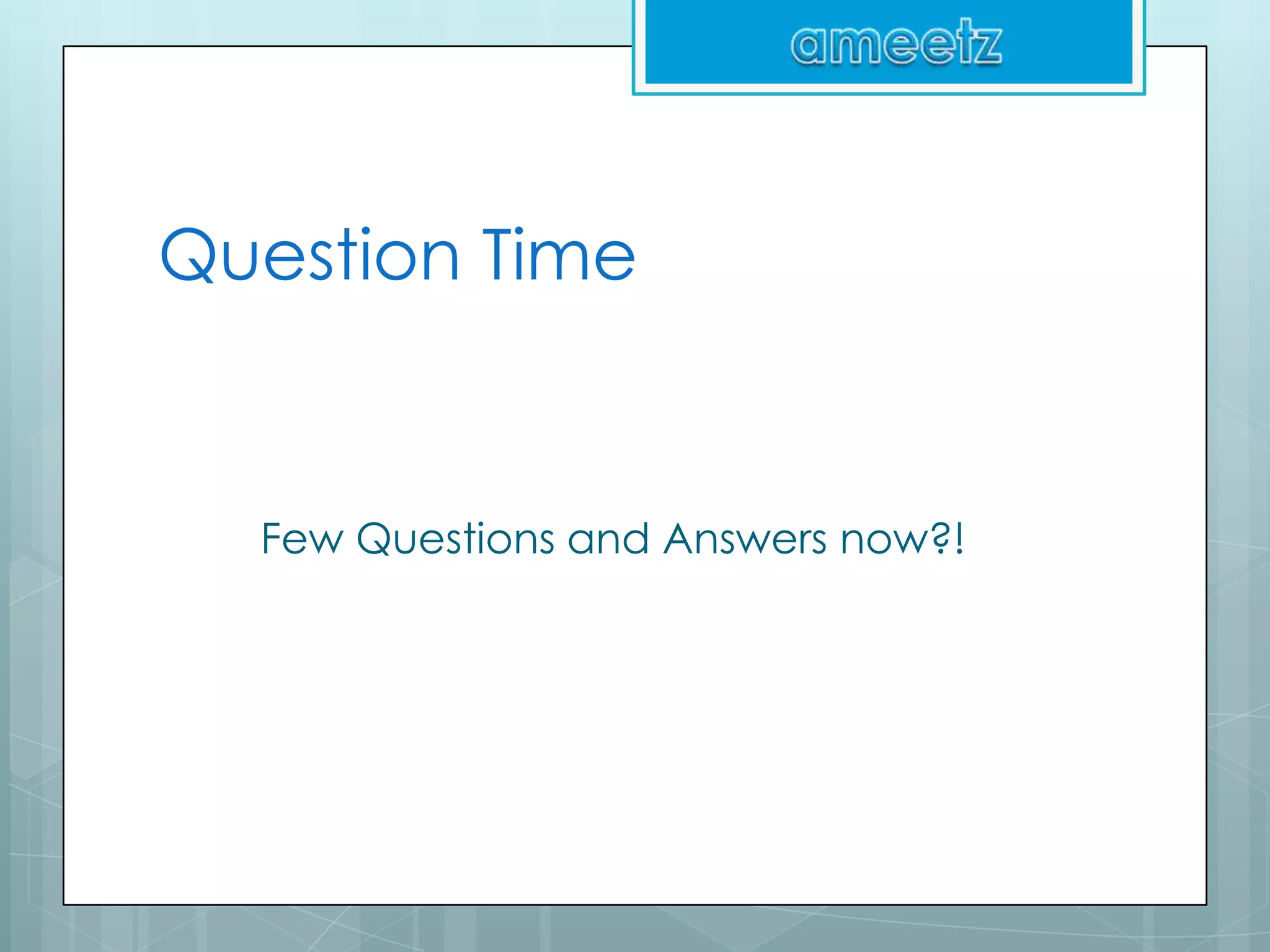 ameetz

Question Time

Few Questions and Answers now?!